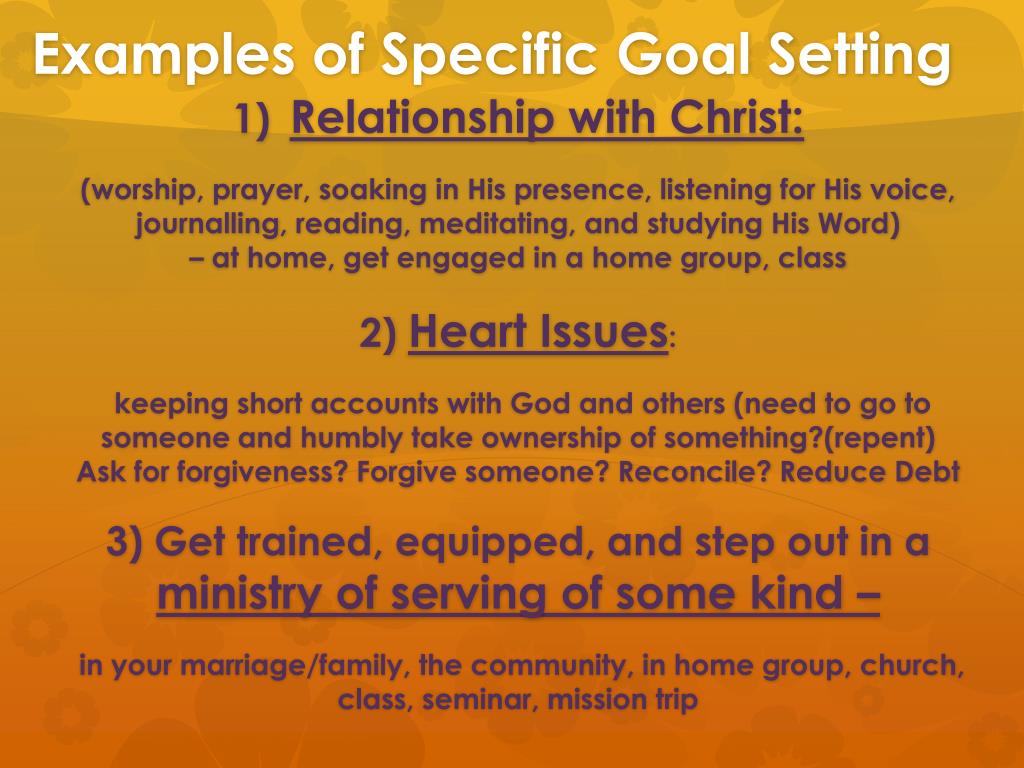 Examples of Specific Goal Setting

1) Relationship with Christ:

(worship, prayer, soaking in His presence, listening for His voice, journalling, reading, meditating, and studying His Word) – at home, get engaged in a home group, class

2) Heart Issues:

keeping short accounts with God and others (need to go to someone and humbly take ownership of something?(repent) Ask for forgiveness? Forgive someone? Reconcile? Reduce Debt

3) Get trained, equipped, and step out in a ministry of serving of some kind –

in your marriage/family, the community, in home group, church, class, seminar, mission trip